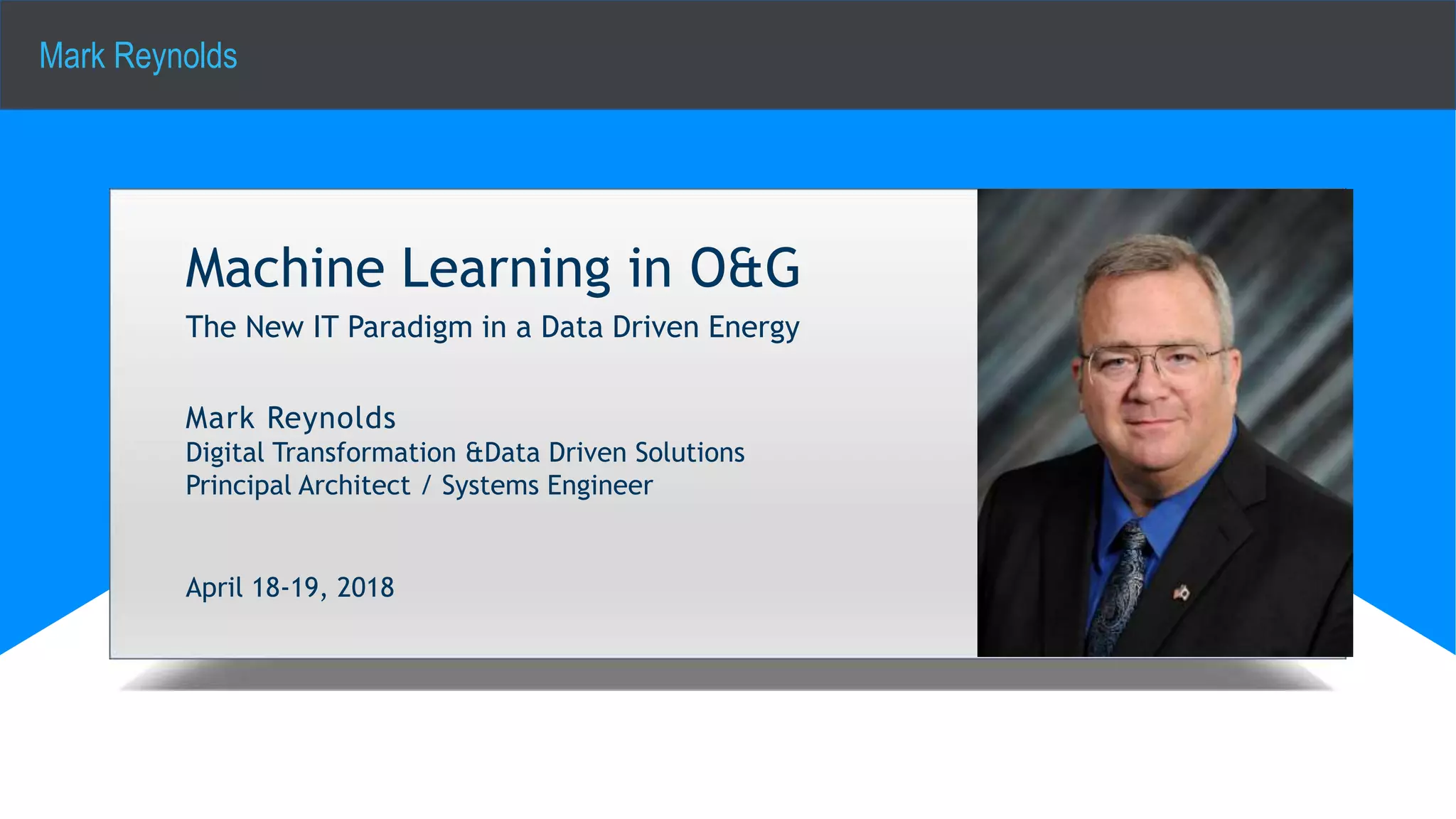 Mark Reynolds

Machine Learning in O&G

The New IT Paradigm in a Data Driven Energy

Mark Reynolds
Digital Transformation &Data Driven Solutions
Principal Architect / Systems Engineer

April 18-19, 2018